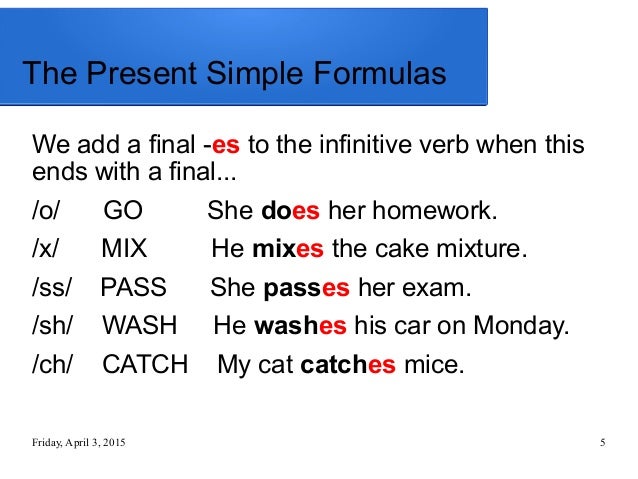 The Present Simple Formulas

We add a final -es to the infinitive verb when this ends with a final...

/o/ GO She does her homework.

/x/ MIX He mixes the cake mixture.

/ss/ PASS She passes her exam.

/sh/ WASH He washes his car on Monday.

/ch/ CATCH My cat catches mice.

Friday, April 3, 2015

5